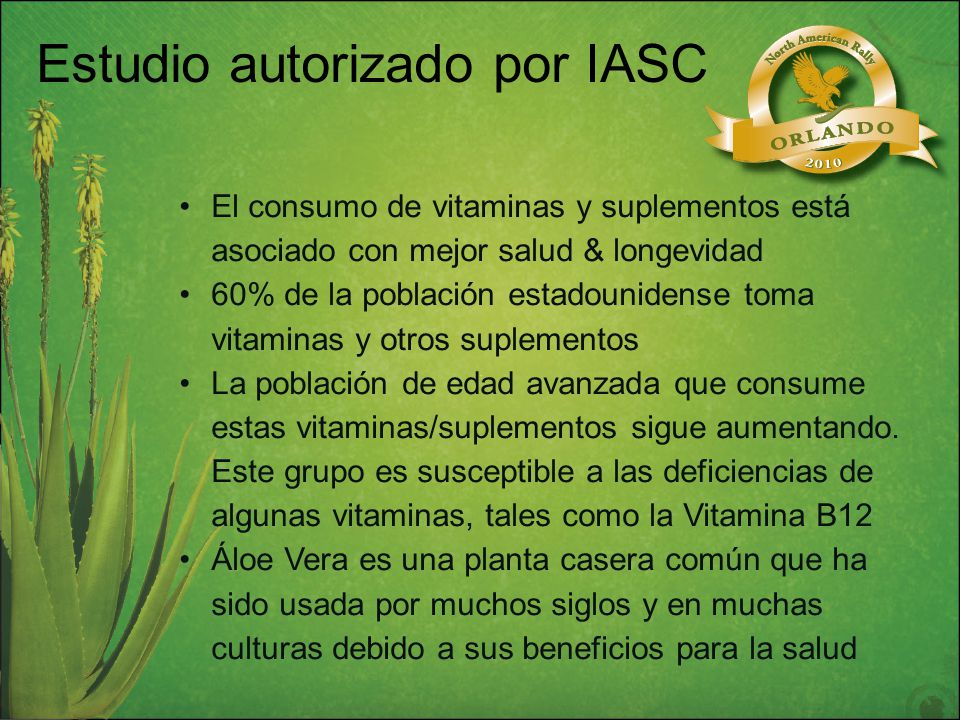 Estudio autorizado por IASC

North American Rally
ORLANDO
2010

• El consumo de vitaminas y suplementos está asociado con mejor salud & longevidad
• 60% de la población estadounidense toma vitaminas y otros suplementos
• La población de edad avanzada que consume estas vitaminas/suplementos sigue aumentando. Este grupo es susceptible a las deficiencias de algunas vitaminas, tales como la Vitamina B12
• Áloe Vera es una planta casera común que ha sido usada por muchos siglos y en muchas culturas debido a sus beneficios para la salud